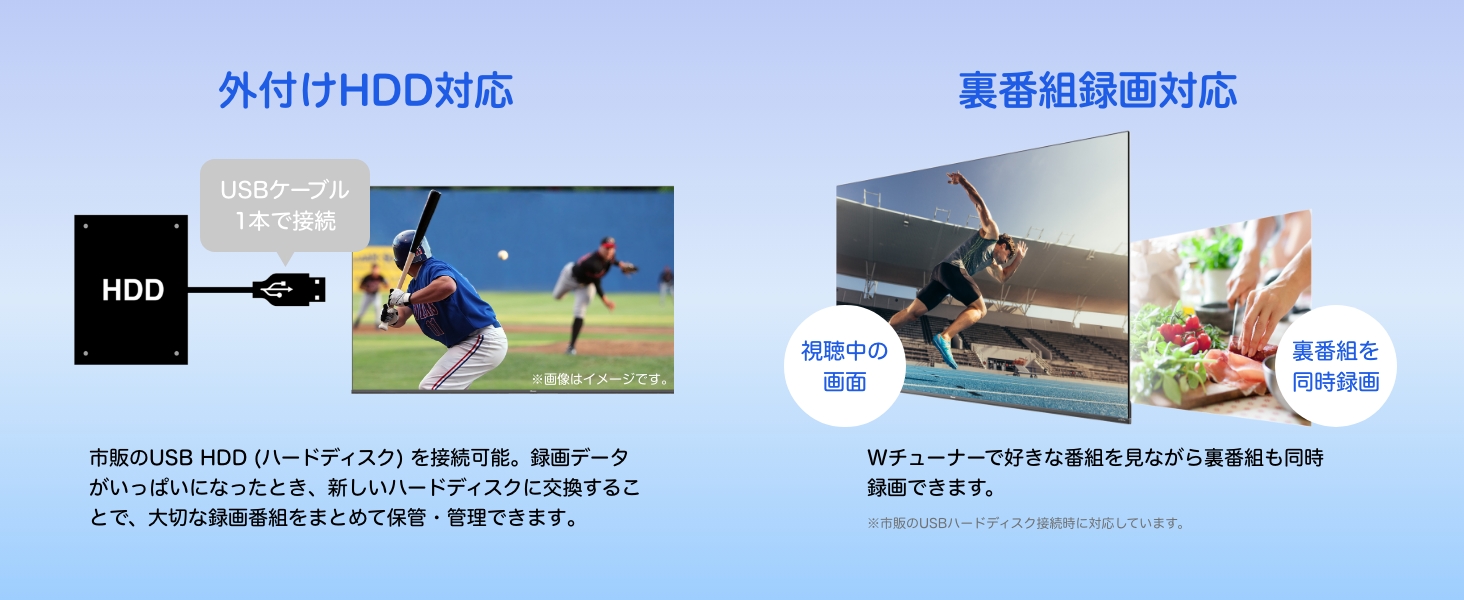 外付けHDD対応

USBケーブル
1本で接続

HDD

※画像はイメージです。

市販のUSB HDD (ハードディスク) を接続可能。録画データがいっぱいになったとき、新しいハードディスクに交換することで、大切な録画番組をまとめて保管・管理できます。

裏番組録画対応

視聴中の
画面

裏番組を
同時録画

Wチューナーで好きな番組を見ながら裏番組も同時録画できます。

※市販のUSBハードディスク接続時に対応しています。